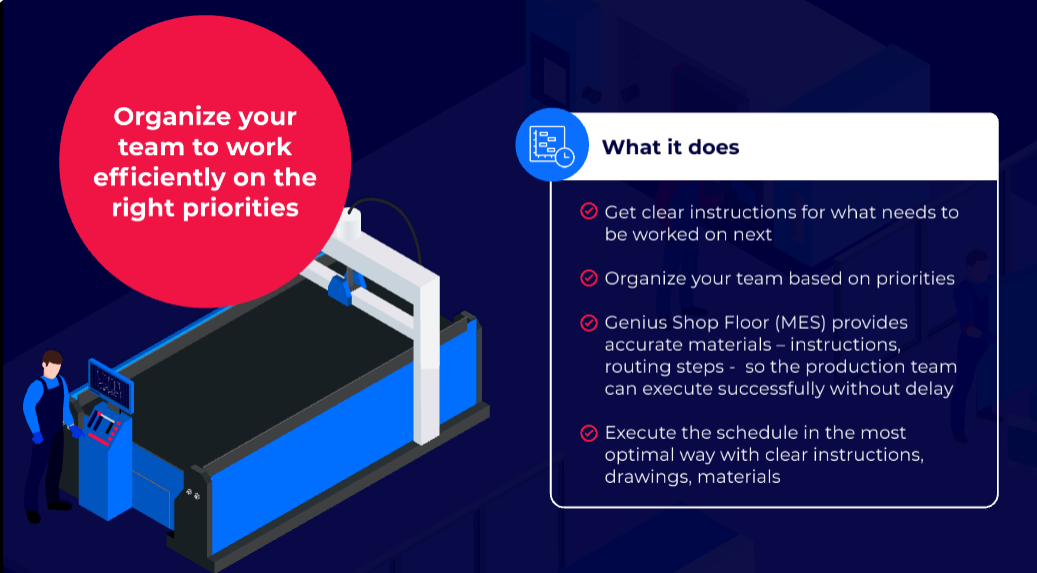 Organize your team to work efficiently on the right priorities

What it does

Get clear instructions for what needs to be worked on next

Organize your team based on priorities

Genius Shop Floor (MES) provides accurate materials – instructions, routing steps - so the production team can execute successfully without delay

Execute the schedule in the most optimal way with clear instructions, drawings, materials